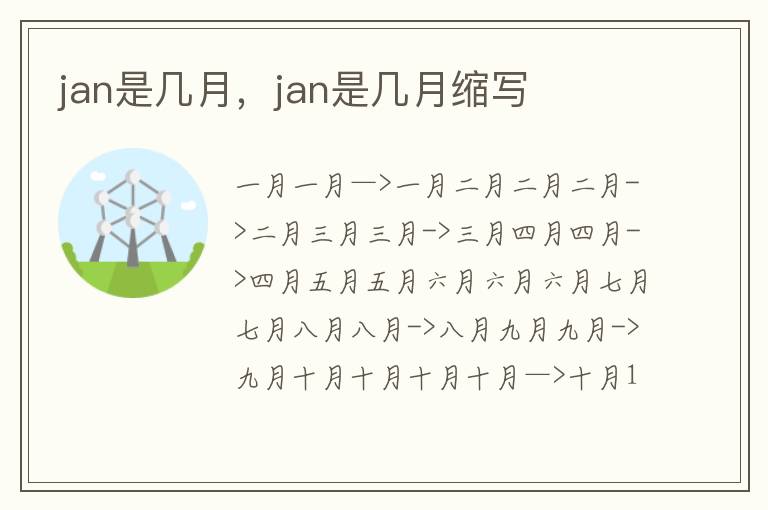 jan是几月，jan是几月缩写

一月一月—>一月二月二月二月->二月三月三月->三月四月四月->四月五月五月六月六月六月七月七月八月八月->八月九月九月->九月十月十月十月十月—>十月1